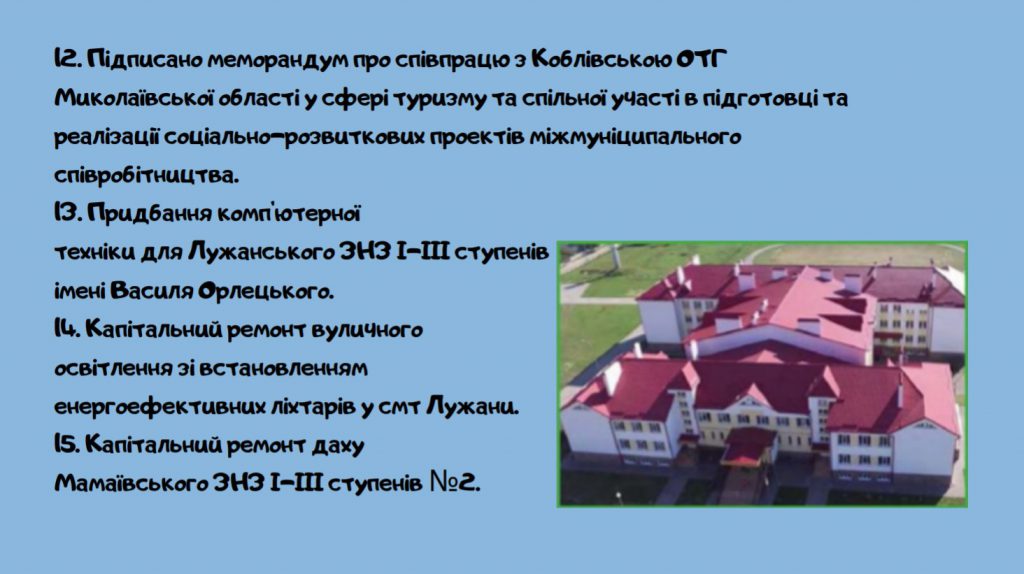 12. Підписано меморандум про співпрацю з Коблівською ОТГ Миколаївської області у сфері туризму та спільної участі в підготовці та реалізації соціально-розвиткових проектів міжмуніципального співробітництва.
13. Придбання комп'ютерної техніки для Лужанського ЗНЗ І-ІІІ ступенів імені Василя Орлецького.
14. Капітальний ремонт вуличного освітлення зі встановленням енергоефективних ліхтарів у смт Лужани.
15. Капітальний ремонт даху Мамаївського ЗНЗ І-ІІІ ступенів №2.